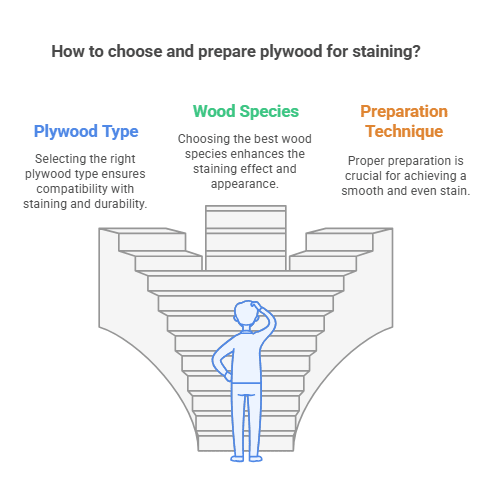 How to choose and prepare plywood for staining?

Plywood Type

Selecting the right plywood type ensures compatibility with staining and durability.

Wood Species

Choosing the best wood species enhances the staining effect and appearance.

Preparation Technique

Proper preparation is crucial for achieving a smooth and even stain.